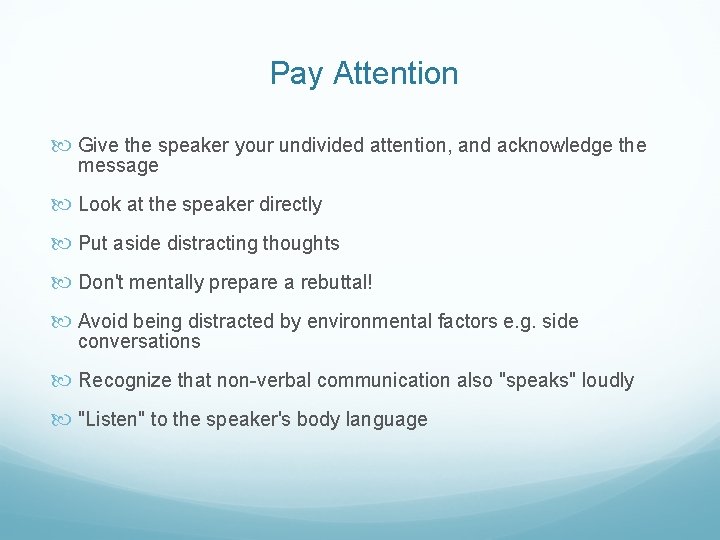 Pay Attention

Give the speaker your undivided attention, and acknowledge the message

Look at the speaker directly

Put aside distracting thoughts

Don't mentally prepare a rebuttal!

Avoid being distracted by environmental factors e.g. side conversations

Recognize that non-verbal communication also "speaks" loudly

"Listen" to the speaker's body language